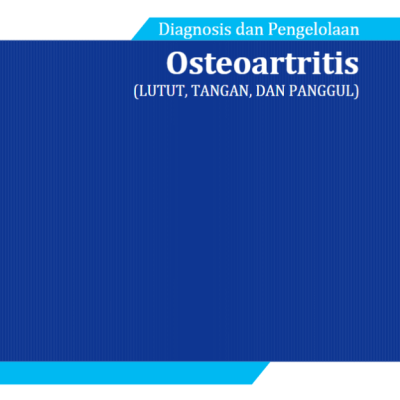 Diagnosis dan Pengelolaan

Osteoartritis

(LUTUT, TANGAN, DAN PANGGUL)